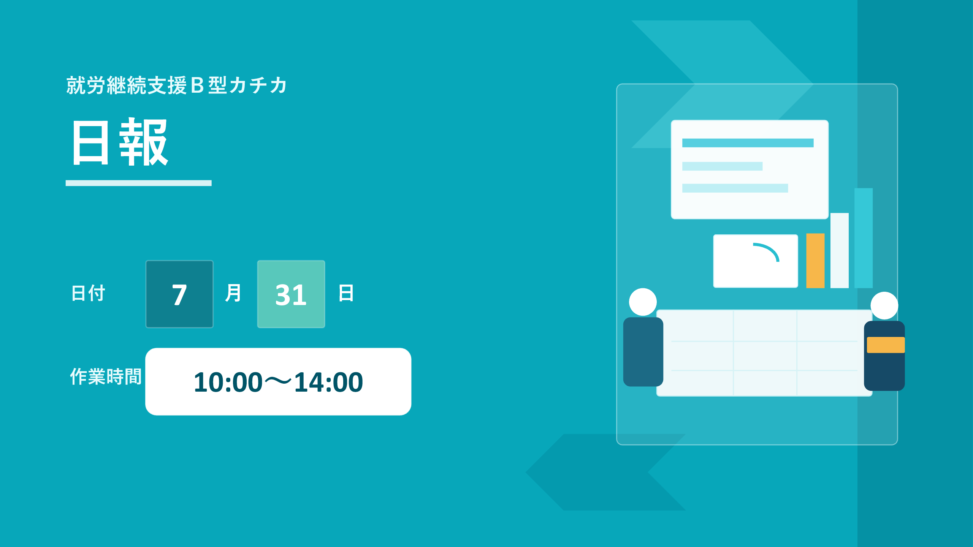 就労継続支援Ｂ型カチカ

日報

日付 7 月 31 日

作業時間 10:00〜14:00